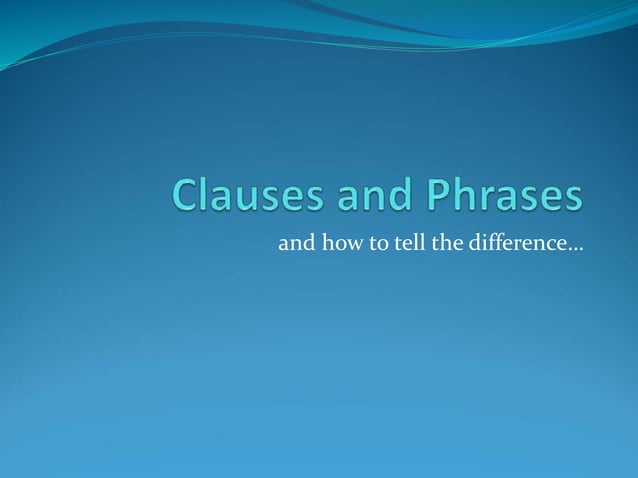 Clauses and Phrases

and how to tell the difference…